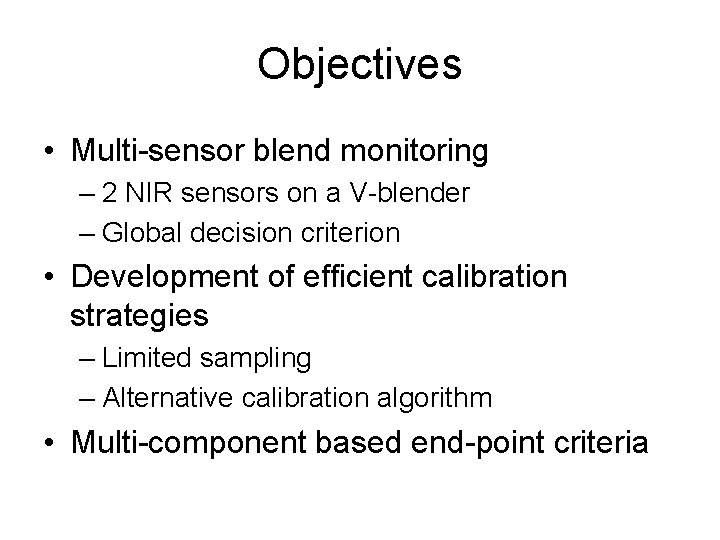 Objectives

• Multi-sensor blend monitoring
– 2 NIR sensors on a V-blender
– Global decision criterion
• Development of efficient calibration strategies
– Limited sampling
– Alternative calibration algorithm
• Multi-component based end-point criteria